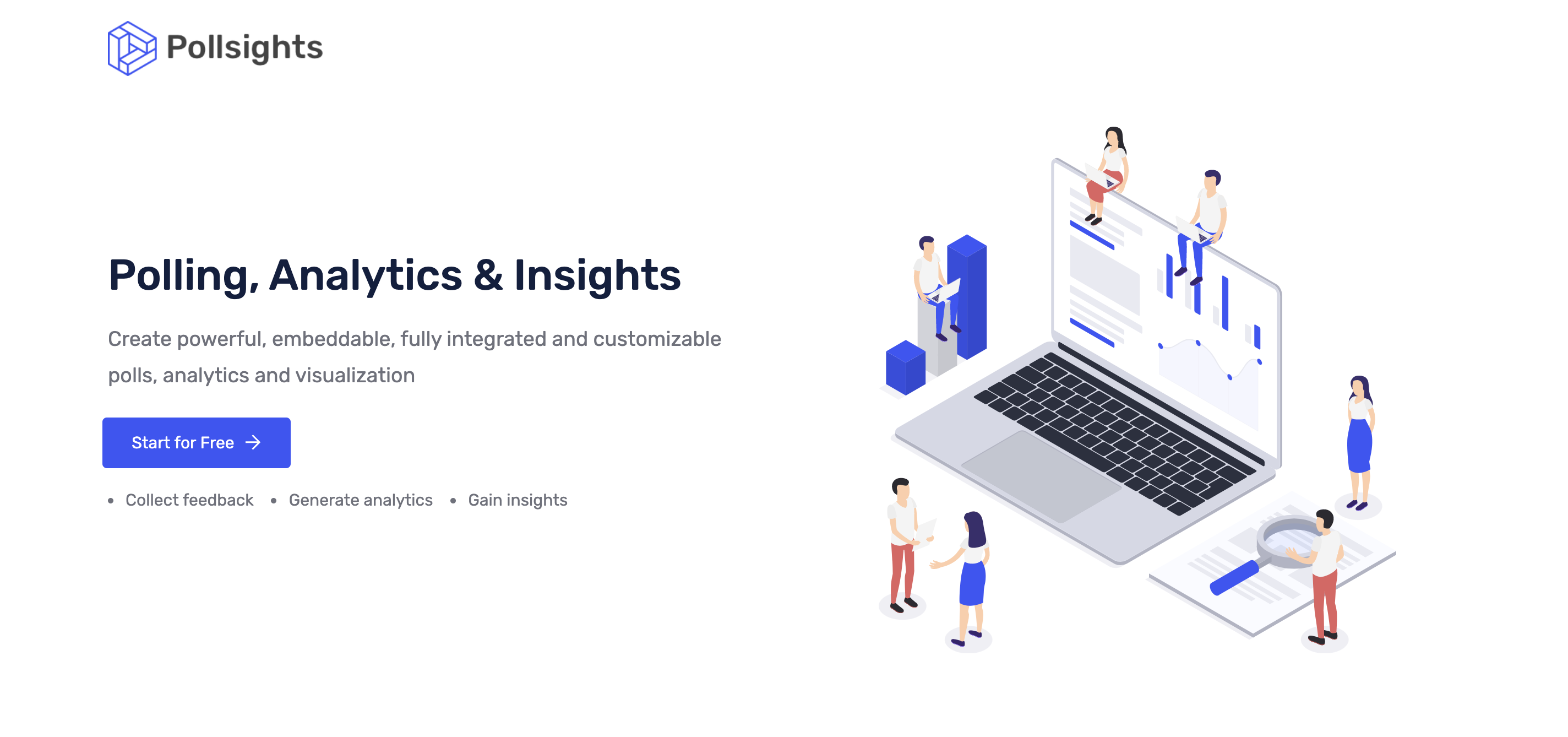 Pollsights

Polling, Analytics & Insights

Create powerful, embeddable, fully integrated and customizable polls, analytics and visualization

Start for Free →

• Collect feedback • Generate analytics • Gain insights